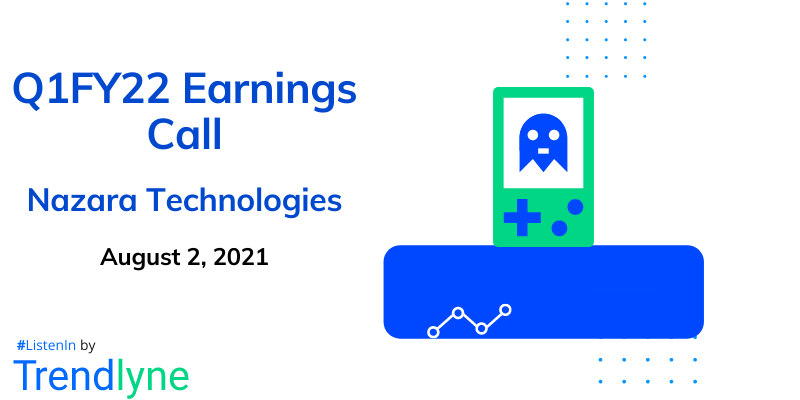 Q1FY22 Earnings Call

Nazara Technologies

August 2, 2021

#ListenIn by

Trendlyne